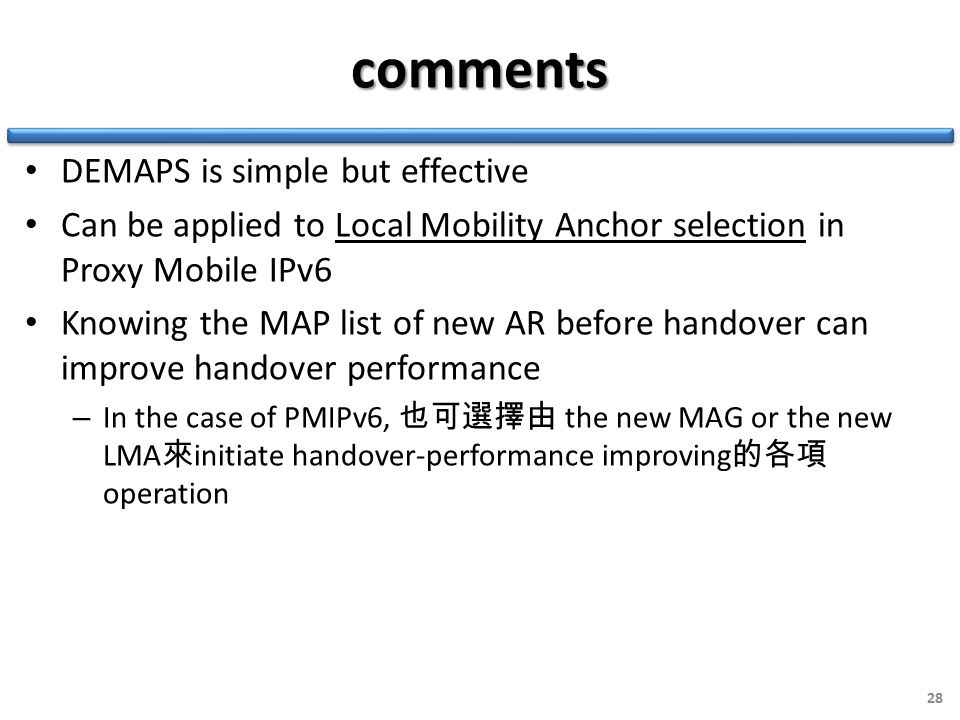 comments

• DEMAPS is simple but effective

• Can be applied to Local Mobility Anchor selection in Proxy Mobile IPv6

• Knowing the MAP list of new AR before handover can improve handover performance

– In the case of PMIPv6, 也可選擇由 the new MAG or the new LMA來initiate handover-performance improving的各項 operation

28